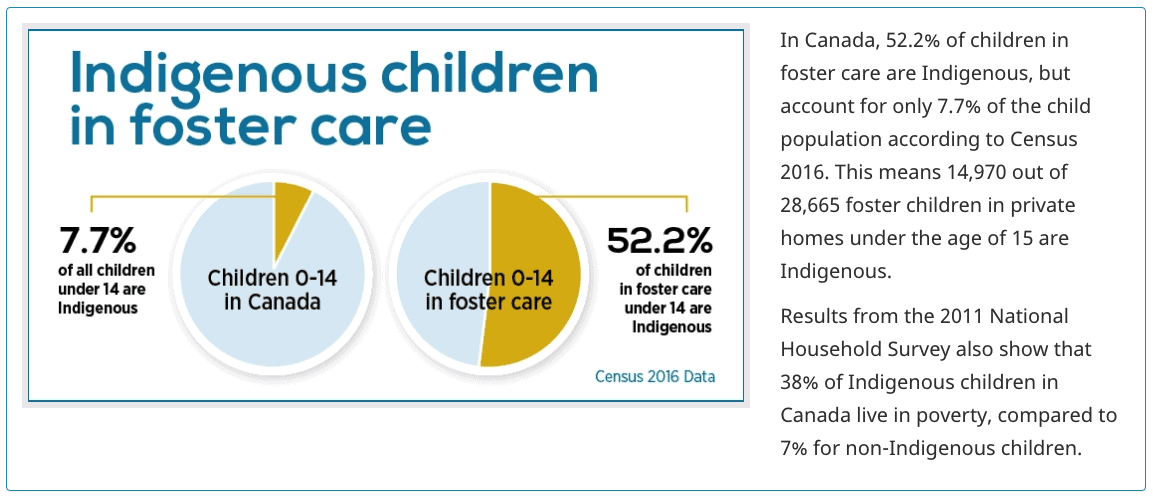 Indigenous children in foster care

7.7%
of all children under 14 are Indigenous

Children 0-14 in Canada

Children 0-14 in foster care

52.2%
of children in foster care under 14 are Indigenous

Census 2016 Data

In Canada, 52.2% of children in foster care are Indigenous, but account for only 7.7% of the child population according to Census 2016. This means 14,970 out of 28,665 foster children in private homes under the age of 15 are Indigenous.

Results from the 2011 National Household Survey also show that 38% of Indigenous children in Canada live in poverty, compared to 7% for non-Indigenous children.